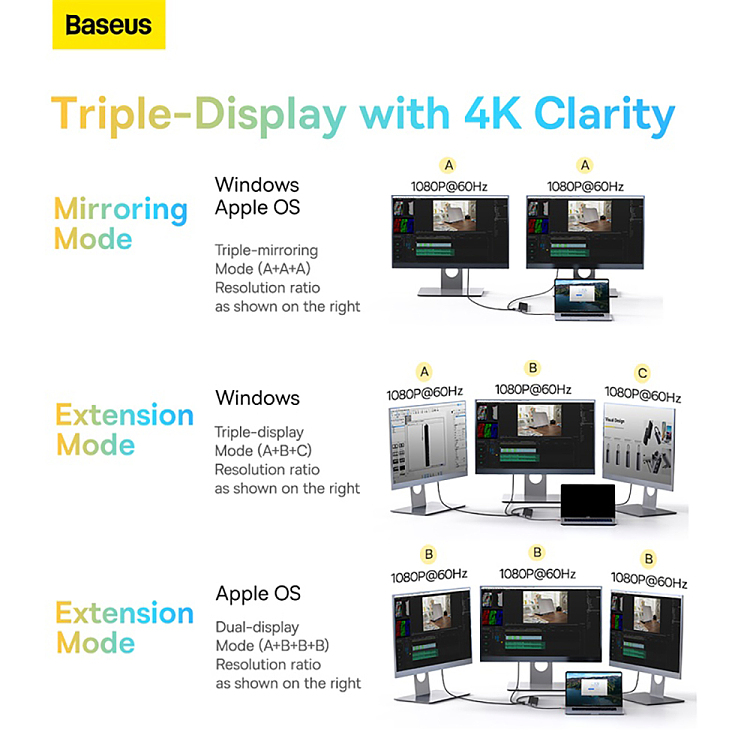 Baseus

Triple-Display with 4K Clarity

Mirroring Mode

Windows
Apple OS

Triple-mirroring Mode (A+A+A)
Resolution ratio as shown on the right

A
1080P@60Hz

A
1080P@60Hz

Extension Mode

Windows

Triple-display Mode (A+B+C)
Resolution ratio as shown on the right

A
1080P@60Hz

B
1080P@60Hz

C
1080P@60Hz

Visual Design

Extension Mode

Apple OS

Dual-display Mode (A+B+B+B)
Resolution ratio as shown on the right

B
1080P@60Hz

B
1080P@60Hz

B
1080P@60Hz